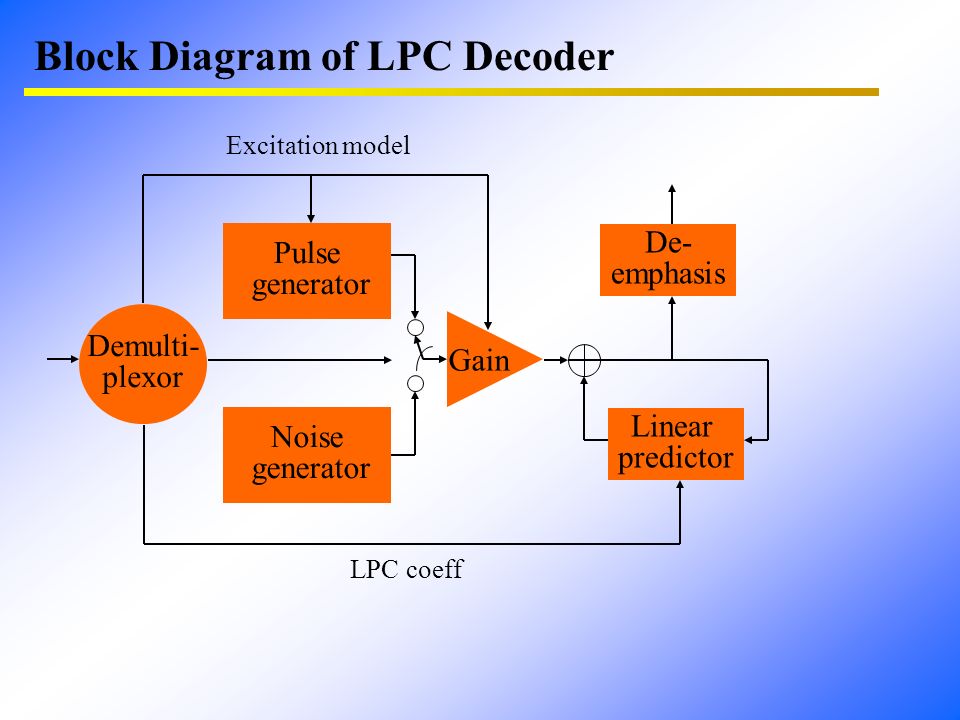 Block Diagram of LPC Decoder

Excitation model

Pulse generator

De-emphasis

Demulti-plexor

Gain

Noise generator

Linear predictor

LPC coeff